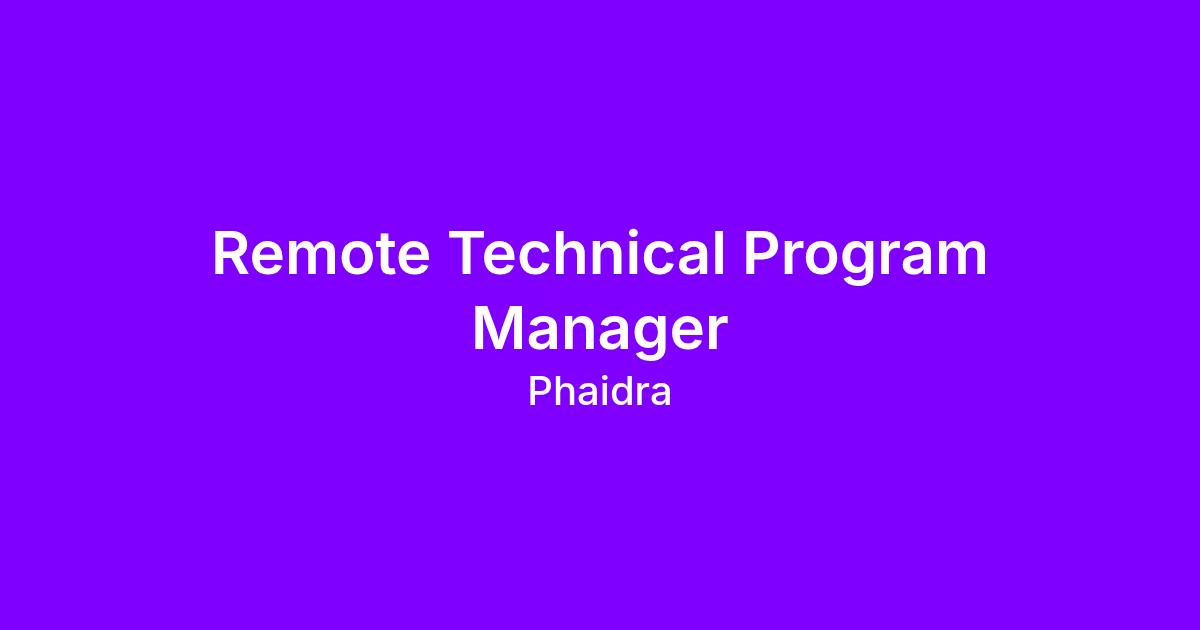 Remote Technical Program Manager

Phaidra